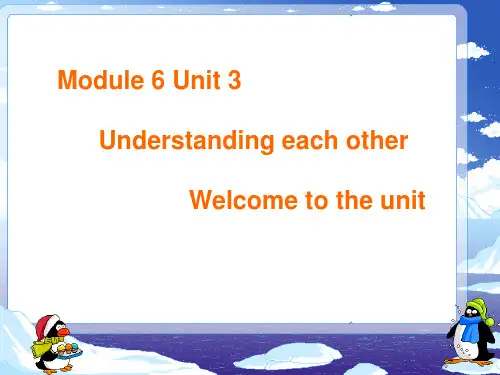 Module 6 Unit 3

Understanding each other

Welcome to the unit